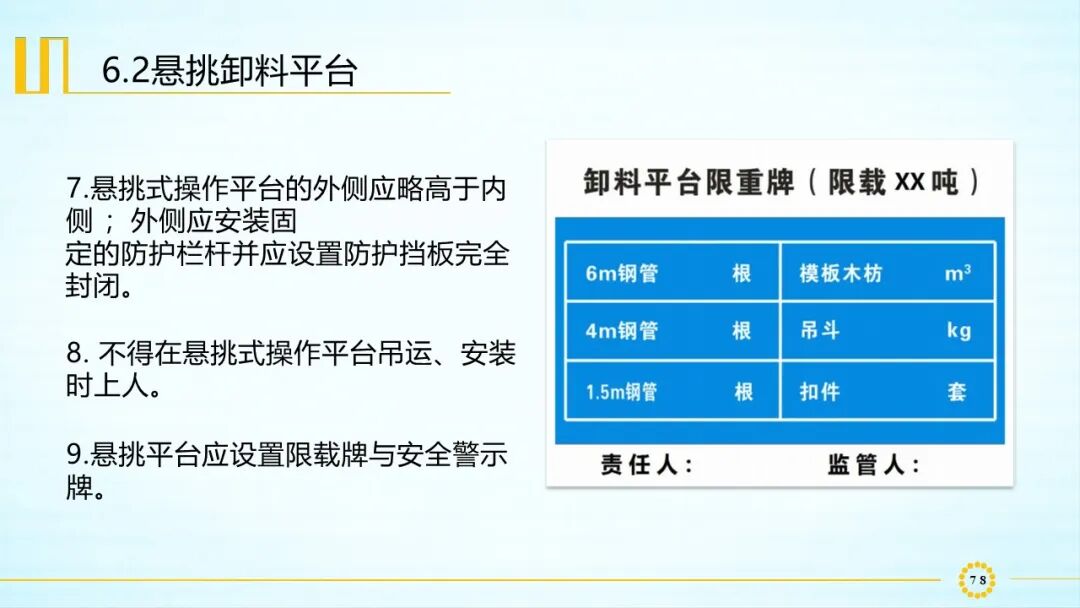 6.2悬挑卸料平台

7.悬挑式操作平台的外侧应略高于内侧； 外侧应安装固定的防护栏杆并应设置防护挡板完全封闭。

8. 不得在悬挑式操作平台吊运、安装时上人。

9.悬挑平台应设置限载牌与安全警示牌。

卸料平台限重牌（限载 XX 吨）

| 6m钢管 根 | 模板木枋 $m^3$ |
|---|---|
| 4m钢管 根 | 吊斗 kg |
| 1.5m钢管 根 | 扣件 套 |

责任人： 监管人：

78